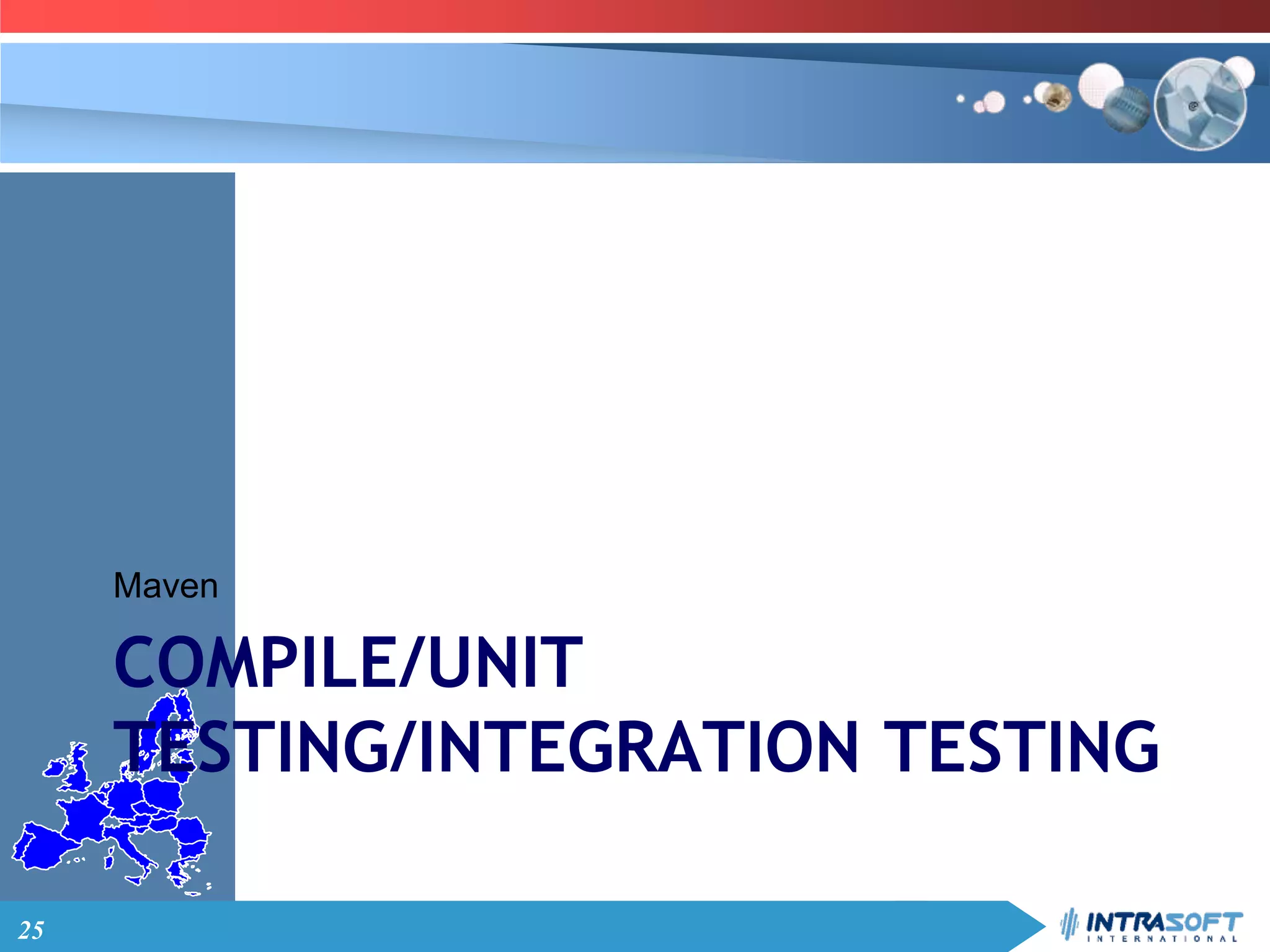 Maven

COMPILE/UNIT TESTING/INTEGRATION TESTING

25

INTRASOFT
INTERNATIONAL